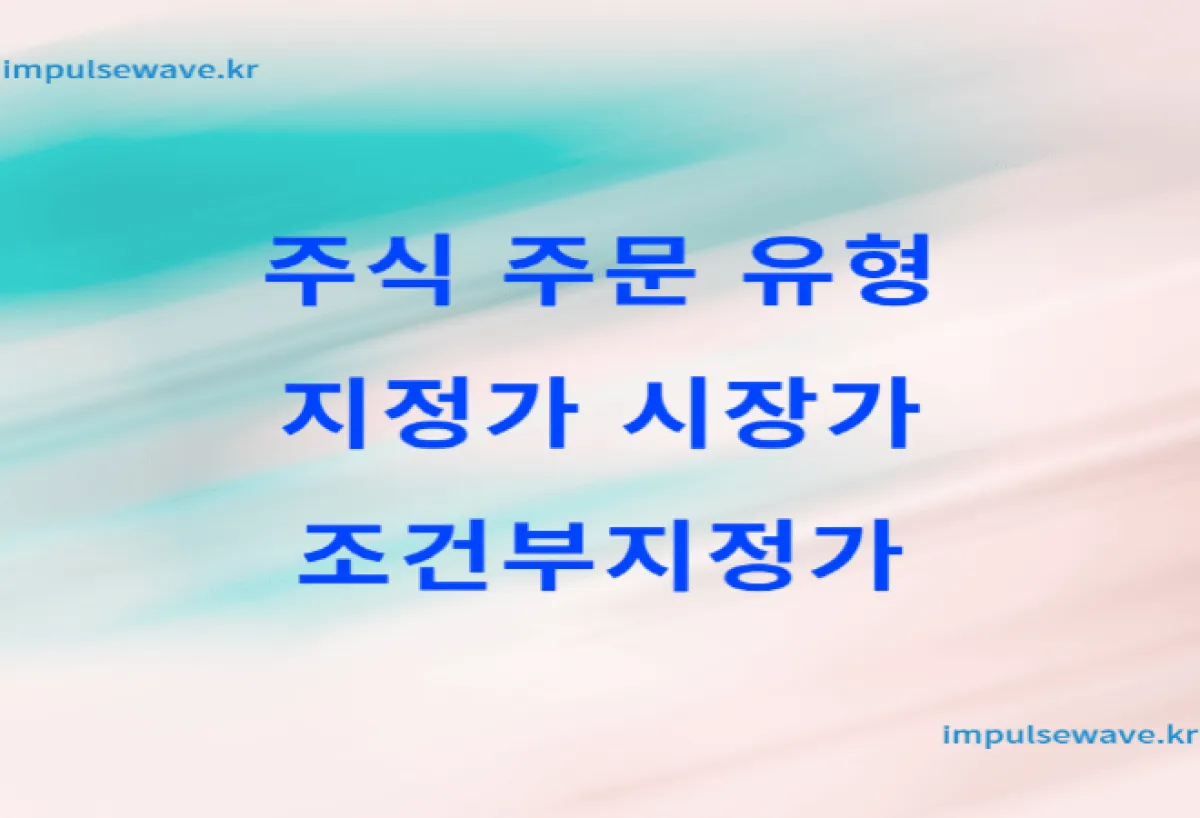 impulsewave.kr

주식 주문 유형
지정가 시장가
조건부지정가

impulsewave.kr